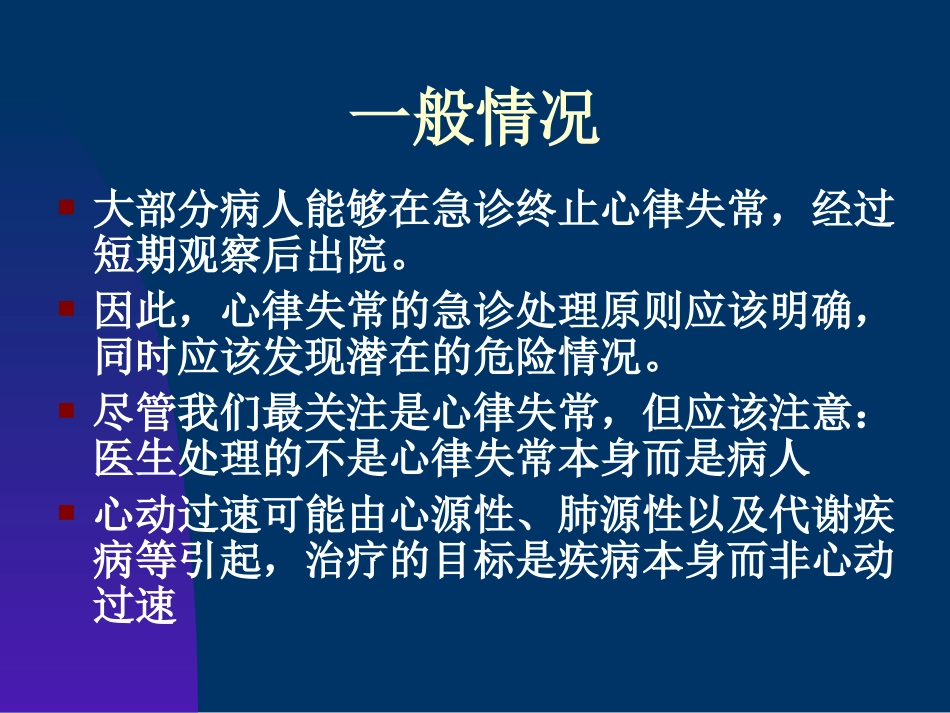 一般情况

大部分病人能够在急诊终止心律失常，经过短期观察后出院。

因此，心律失常的急诊处理原则应该明确，同时应该发现潜在的危险情况。

尽管我们最关注是心律失常，但应该注意：医生处理的不是心律失常本身而是病人

心动过速可能由心源性、肺源性以及代谢疾病等引起，治疗的目标是疾病本身而非心动过速